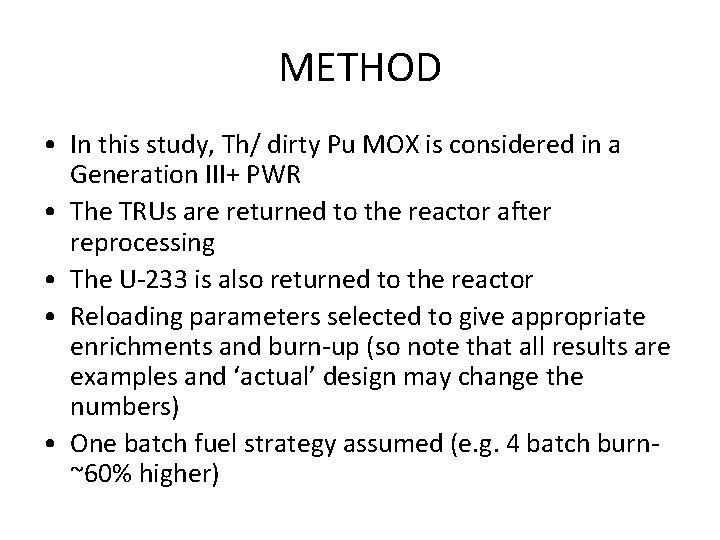 METHOD

• In this study, Th/ dirty Pu MOX is considered in a Generation III+ PWR
• The TRUs are returned to the reactor after reprocessing
• The U-233 is also returned to the reactor
• Reloading parameters selected to give appropriate enrichments and burn-up (so note that all results are examples and ‘actual’ design may change the numbers)
• One batch fuel strategy assumed (e.g. 4 batch burn- ~60% higher)